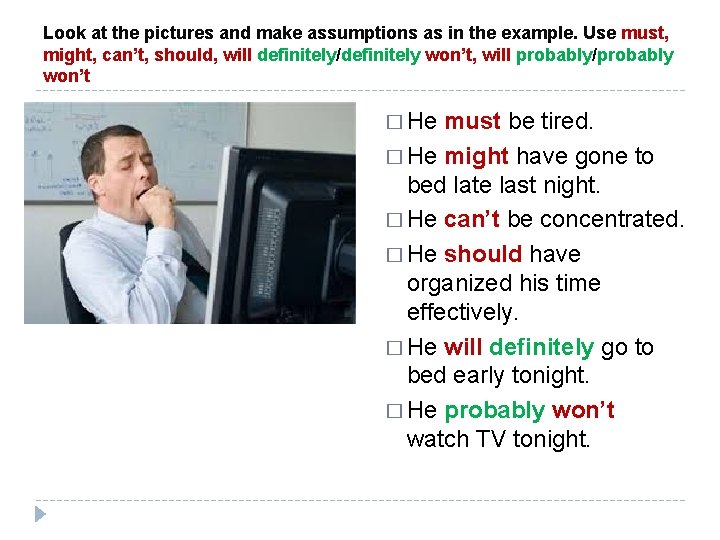 Look at the pictures and make assumptions as in the example. Use must, might, can't, should, will definitely/definitely won't, will probably/probably won't

□ He must be tired.

□ He might have gone to bed late last night.

□ He can't be concentrated.

□ He should have organized his time effectively.

□ He will definitely go to bed early tonight.

□ He probably won't watch TV tonight.